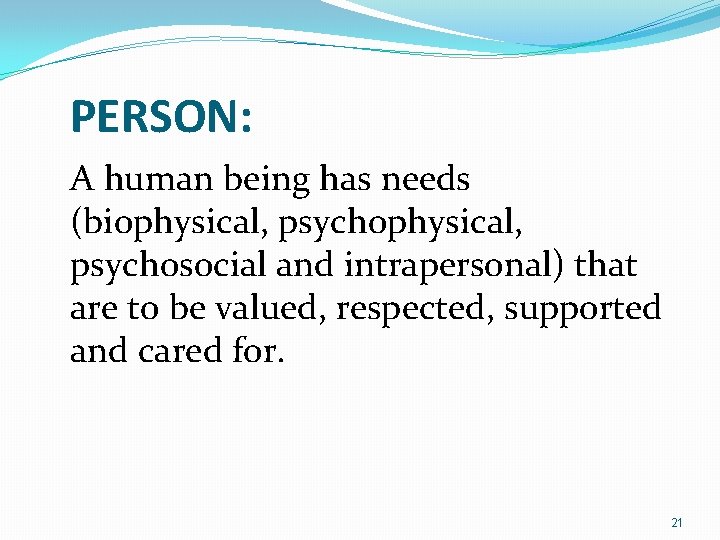 PERSON:

A human being has needs (biophysical, psychophysical, psychosocial and intrapersonal) that are to be valued, respected, supported and cared for.

21